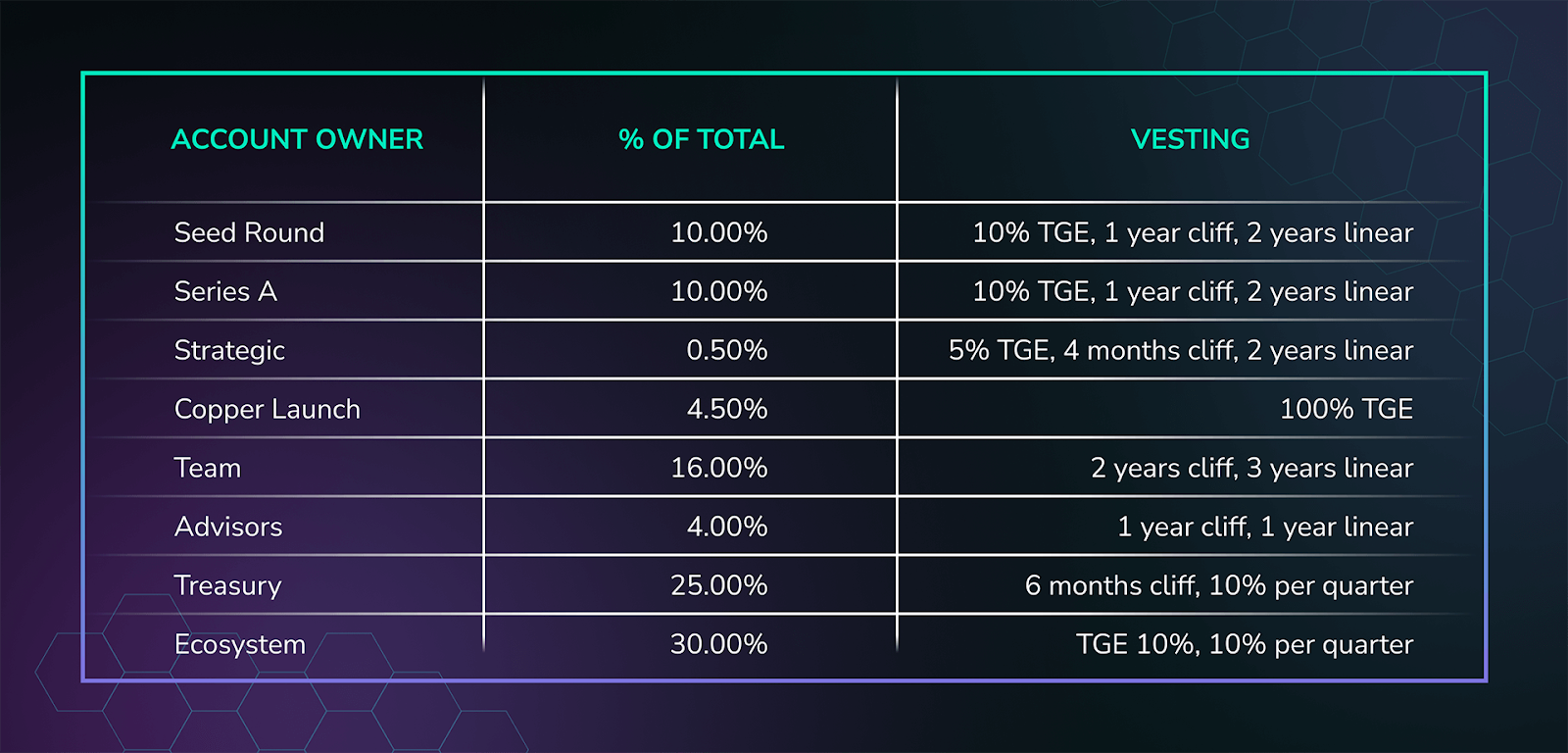 | ACCOUNT OWNER | % OF TOTAL | VESTING |
|---|---|---|
| Seed Round | 10.00% | 10% TGE, 1 year cliff, 2 years linear |
| Series A | 10.00% | 10% TGE, 1 year cliff, 2 years linear |
| Strategic | 0.50% | 5% TGE, 4 months cliff, 2 years linear |
| Copper Launch | 4.50% | 100% TGE |
| Team | 16.00% | 2 years cliff, 3 years linear |
| Advisors | 4.00% | 1 year cliff, 1 year linear |
| Treasury | 25.00% | 6 months cliff, 10% per quarter |
| Ecosystem | 30.00% | TGE 10%, 10% per quarter |